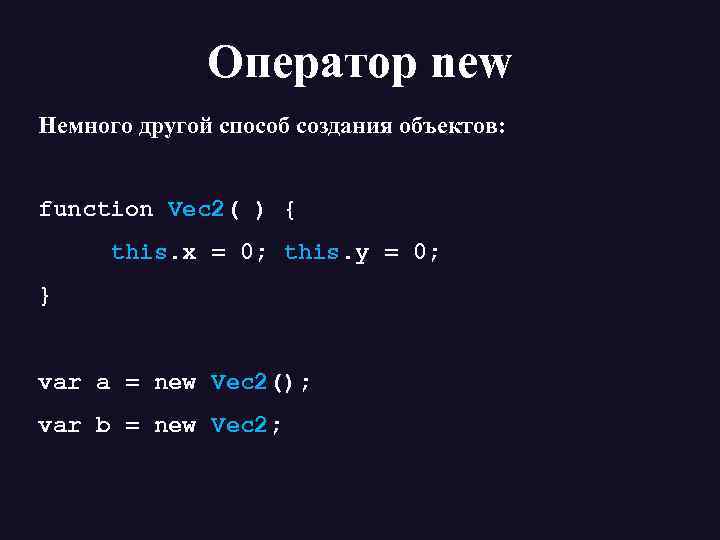 Оператор new

Немного другой способ создания объектов:

function Vec2( ) {
    this.x = 0; this.y = 0;
}

var a = new Vec2();
var b = new Vec2;